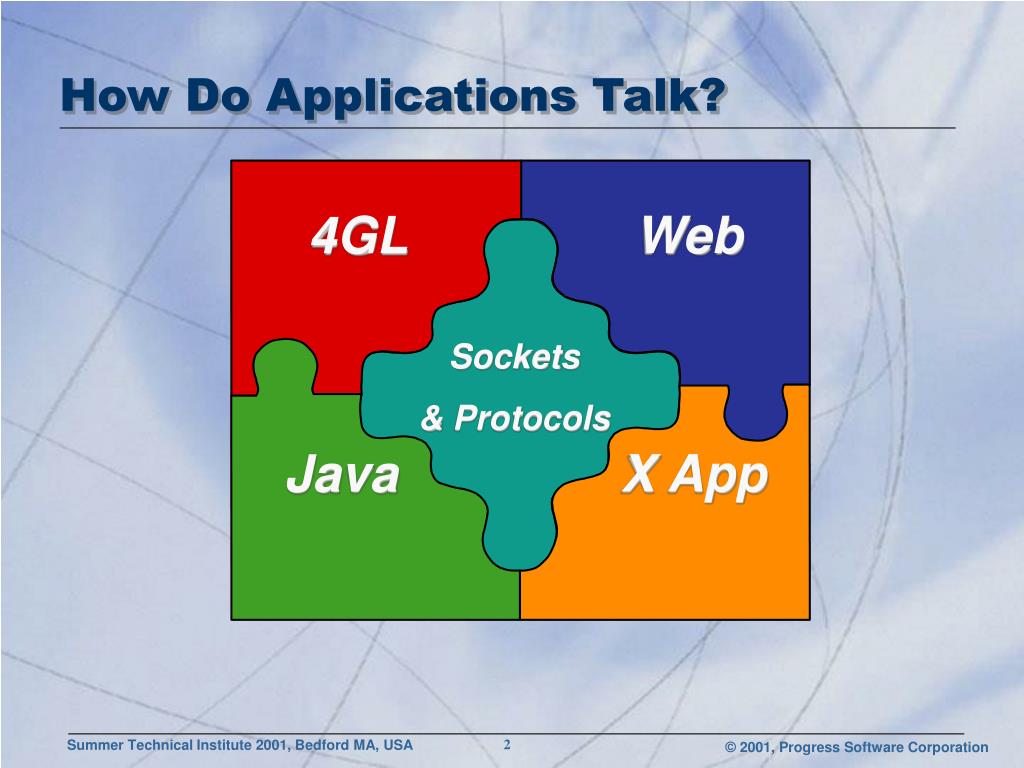 How Do Applications Talk?

4GL

Web

Sockets

& Protocols

Java

X App

Summer Technical Institute 2001, Bedford MA, USA

2

© 2001, Progress Software Corporation